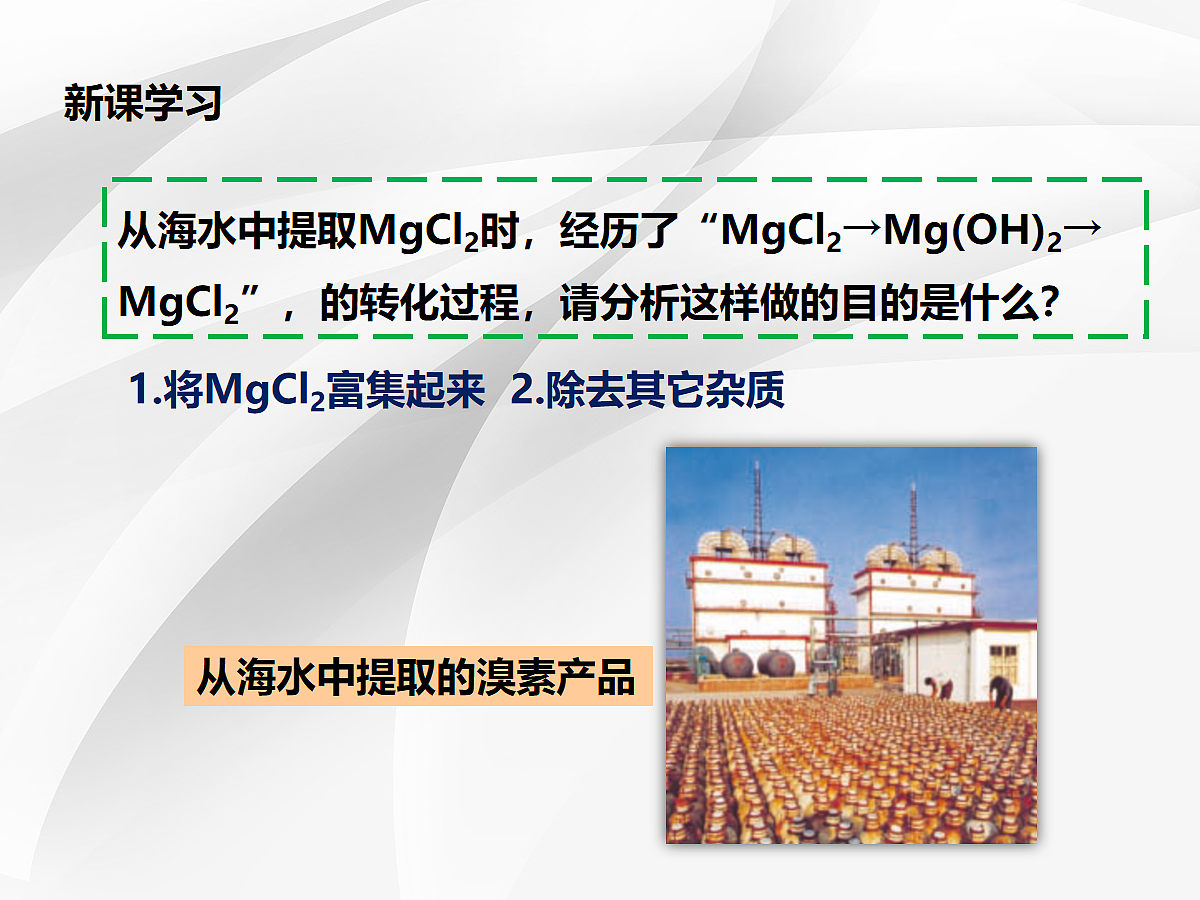 新课学习

从海水中提取$MgCl_2$时，经历了“$MgCl_2 \rightarrow Mg(OH)_2 \rightarrow MgCl_2$”，的转化过程，请分析这样做的目的是什么？

1.将$MgCl_2$富集起来 2.除去其它杂质

从海水中提取的溴素产品